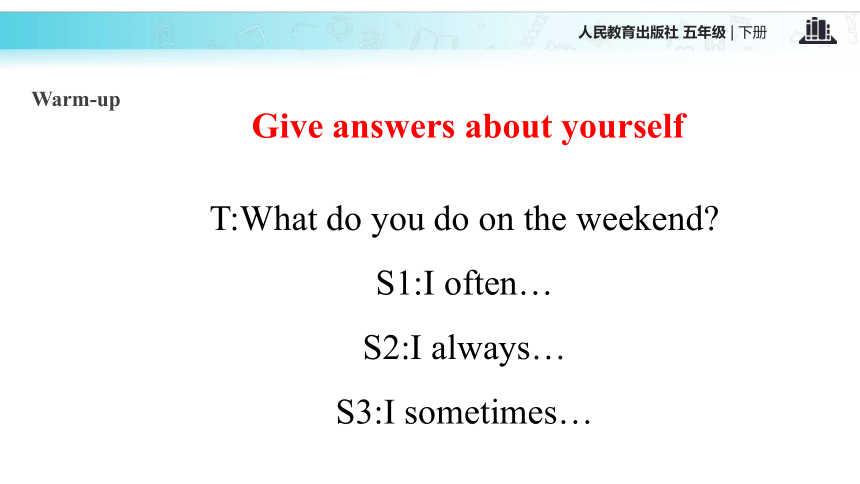 人民教育出版社 五年级 | 下册

Warm-up

Give answers about yourself

T:What do you do on the weekend?

S1:I often…

S2:I always…

S3:I sometimes…